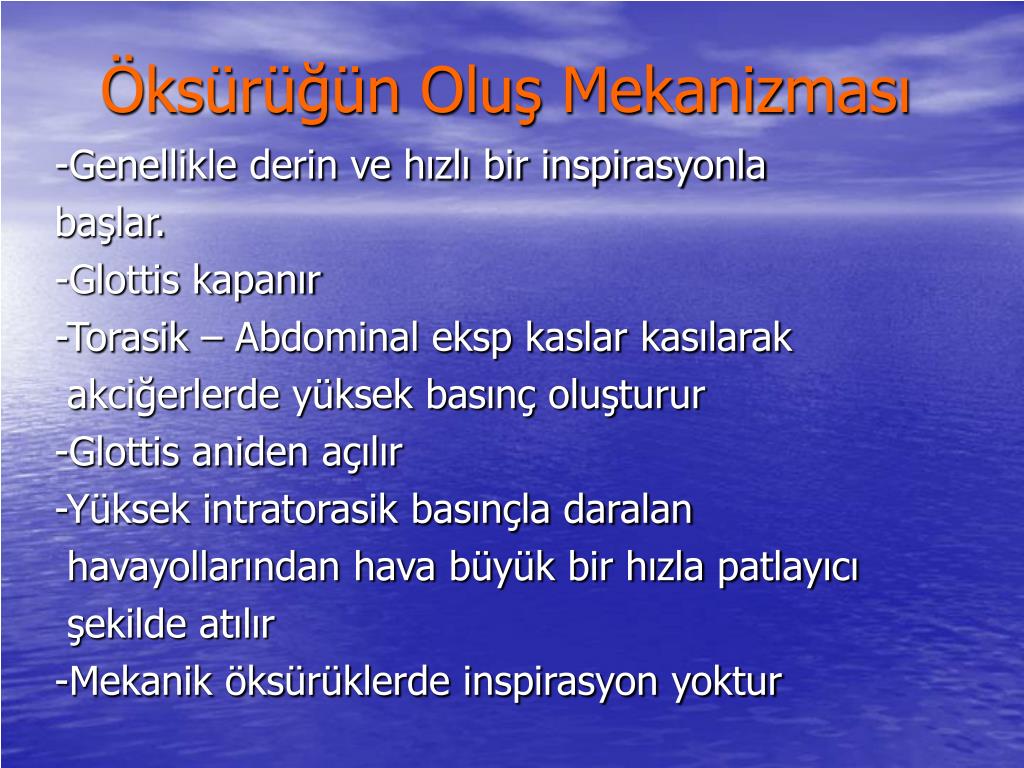 Öksürüğün Oluş Mekanizması

-Genellikle derin ve hızlı bir inspirasyonla başlar.

-Glottis kapanır

-Torasik – Abdominal eksp kaslar kasılarak akciğerlerde yüksek basınç oluşturur

-Glottis aniden açılır

-Yüksek intratorasik basınçla daralan havayollarından hava büyük bir hızla patlayıcı şekilde atılır

-Mekanik öksürüklerde inspirasyon yoktur